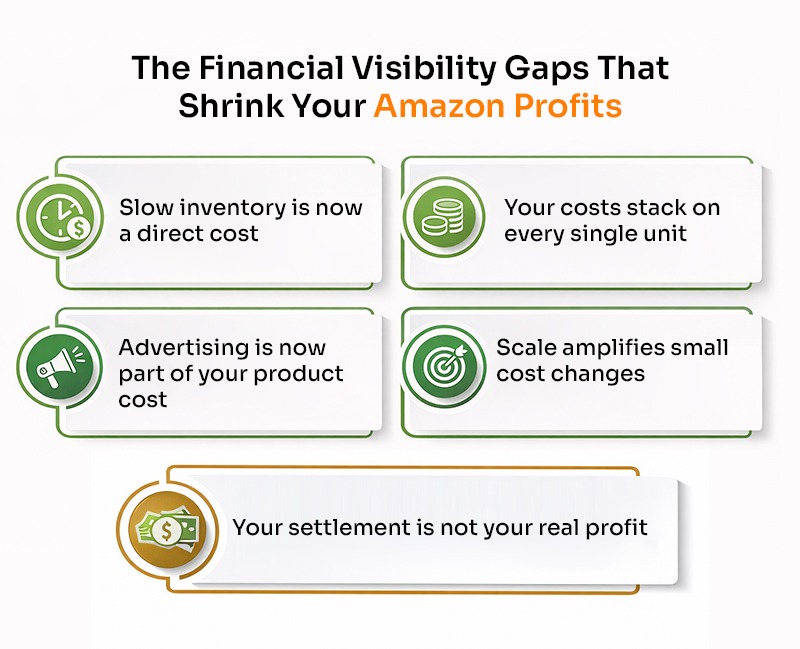 The Financial Visibility Gaps That Shrink Your Amazon Profits

Slow inventory is now a direct cost

Your costs stack on every single unit

Advertising is now part of your product cost

Scale amplifies small cost changes

Your settlement is not your real profit